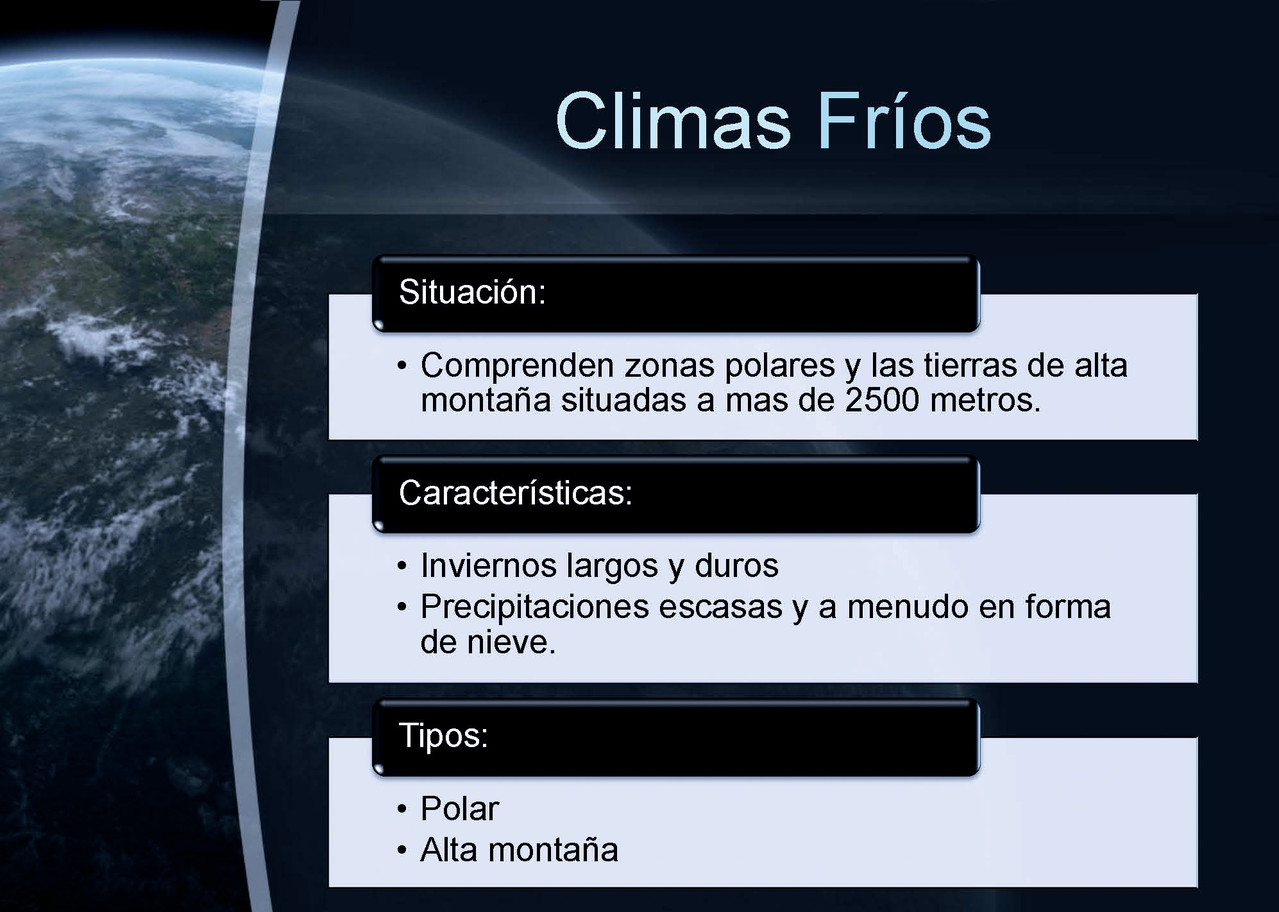 Climas Fríos

Situación:

• Comprenden zonas polares y las tierras de alta montaña situadas a mas de 2500 metros.

Características:

• Inviernos largos y duros
• Precipitaciones escasas y a menudo en forma de nieve.

Tipos:

• Polar
• Alta montaña